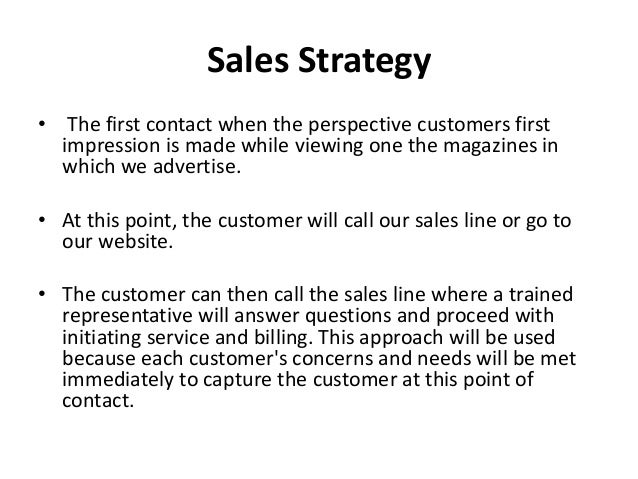 Sales Strategy

• The first contact when the perspective customers first impression is made while viewing one the magazines in which we advertise.

• At this point, the customer will call our sales line or go to our website.

• The customer can then call the sales line where a trained representative will answer questions and proceed with initiating service and billing. This approach will be used because each customer's concerns and needs will be met immediately to capture the customer at this point of contact.